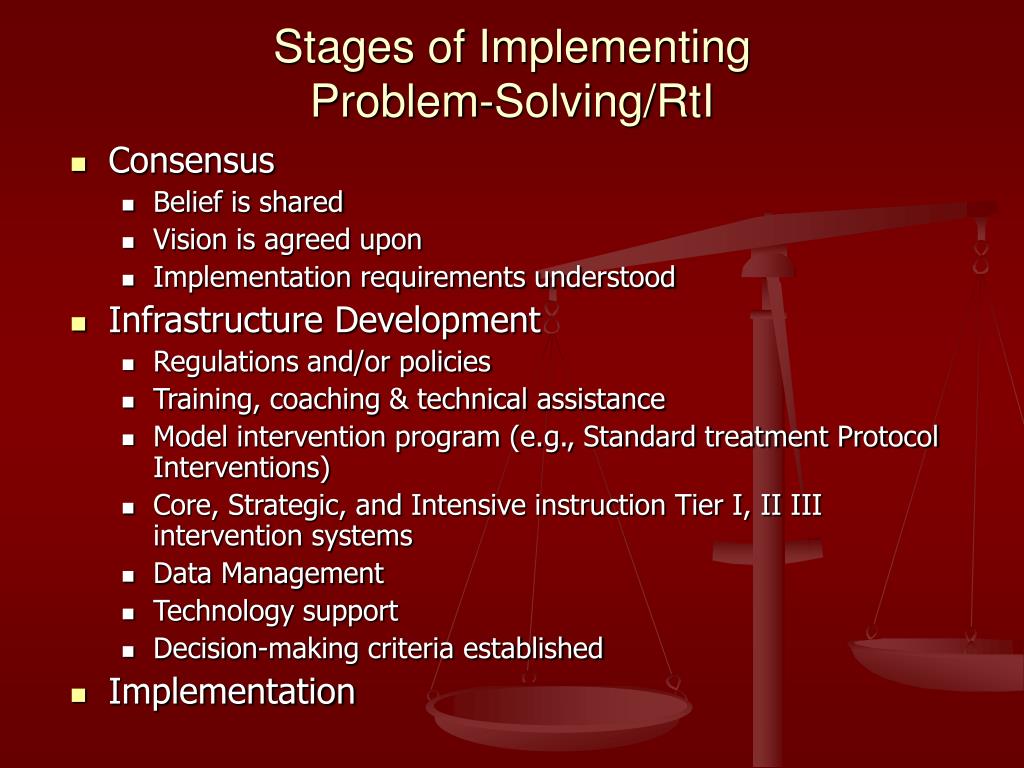 Stages of Implementing Problem-Solving/RtI

- Consensus
  - Belief is shared
  - Vision is agreed upon
  - Implementation requirements understood
- Infrastructure Development
  - Regulations and/or policies
  - Training, coaching & technical assistance
  - Model intervention program (e.g., Standard treatment Protocol Interventions)
  - Core, Strategic, and Intensive instruction Tier I, II III intervention systems
  - Data Management
  - Technology support
  - Decision-making criteria established
- Implementation